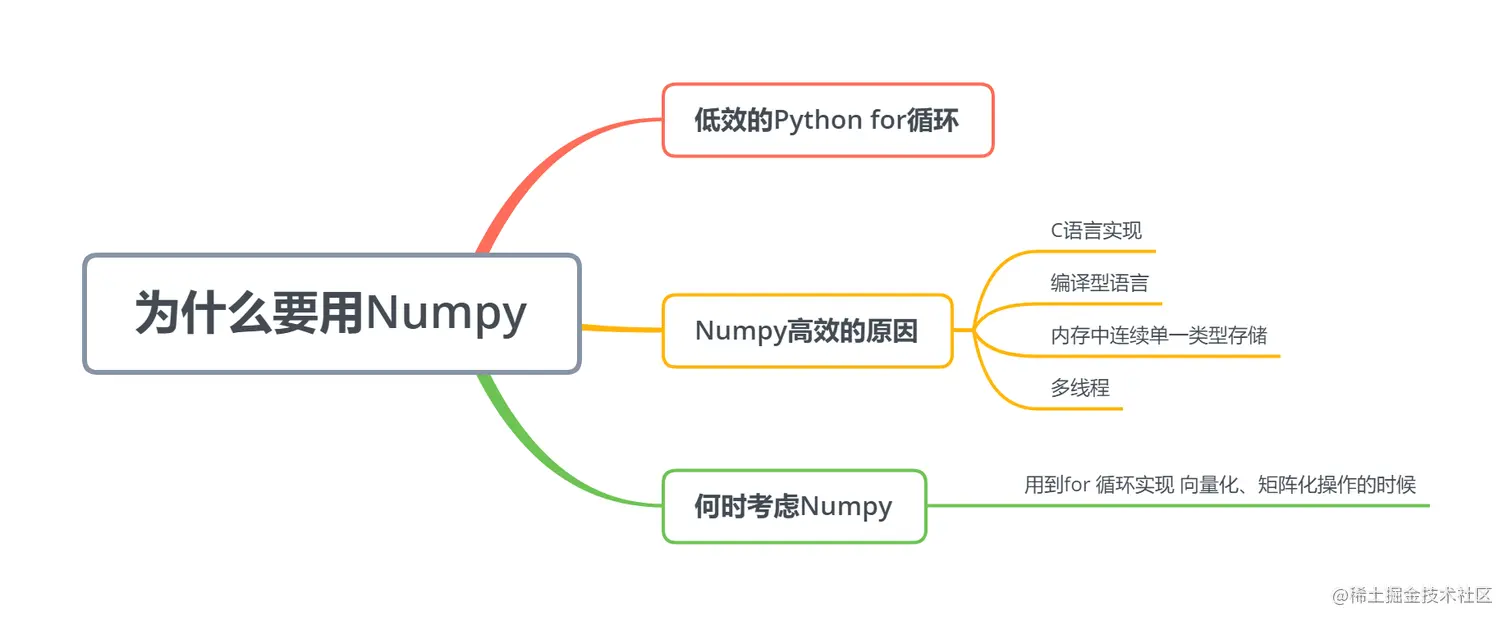 为什么要用Numpy

低效的Python for循环

Numpy高效的原因

C语言实现

编译型语言

内存中连续单一类型存储

多线程

何时考虑Numpy

用到for 循环实现 向量化、矩阵化操作的时候

@稀土掘金技术社区